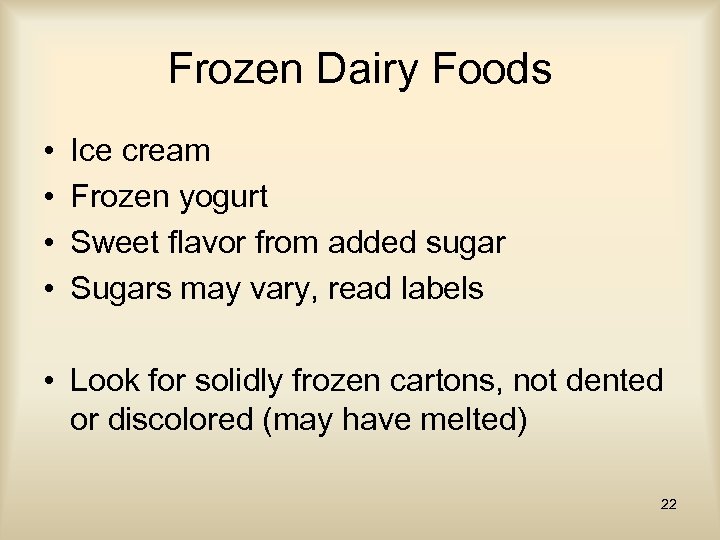 Frozen Dairy Foods

• Ice cream
• Frozen yogurt
• Sweet flavor from added sugar
• Sugars may vary, read labels

• Look for solidly frozen cartons, not dented or discolored (may have melted)

22